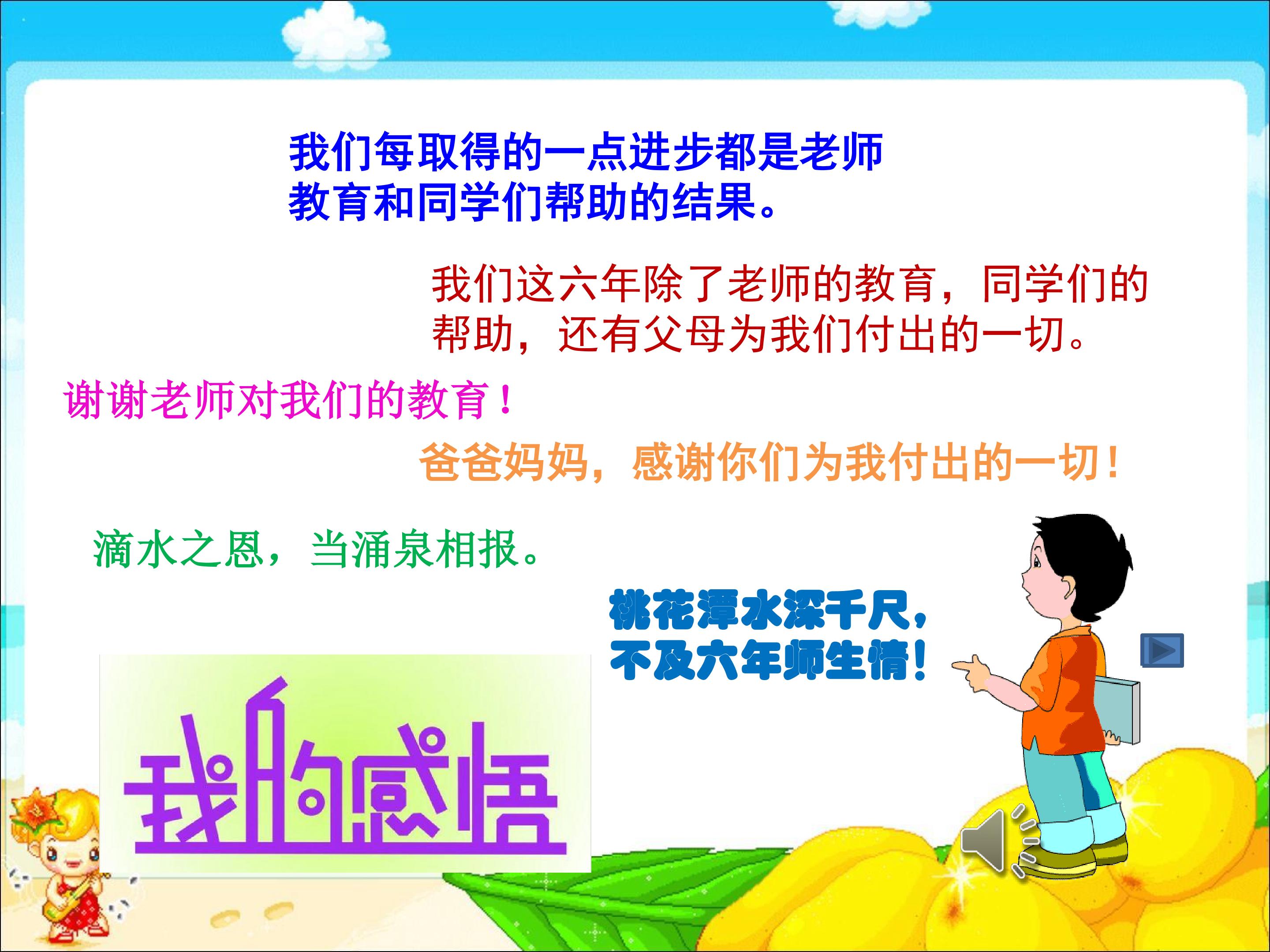 我们每取得的一点进步都是老师教育和同学们帮助的结果。

我们这六年除了老师的教育，同学们的帮助，还有父母为我们付出的一切。

谢谢老师对我们的教育！

爸爸妈妈，感谢你们为我付出的一切！

滴水之恩，当涌泉相报。

桃花潭水深千尺，不及六年师生情！

我的感悟